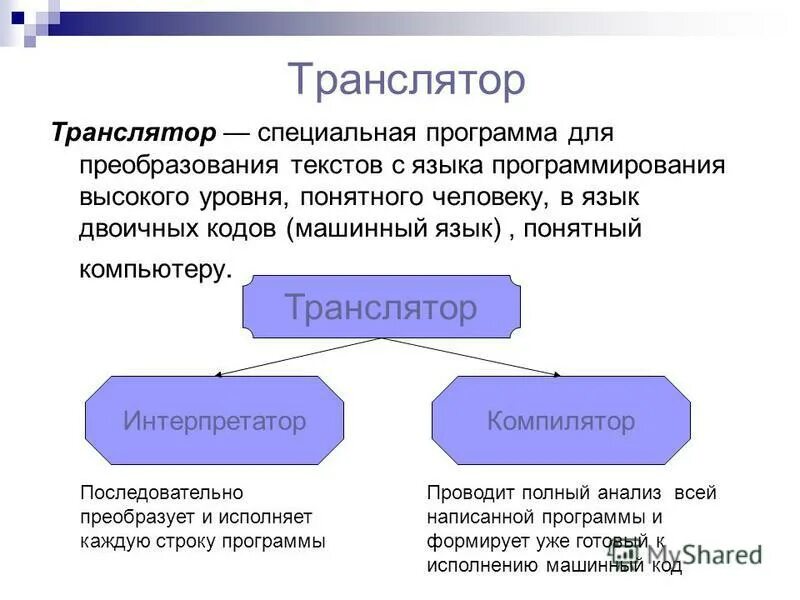 Транслятор

Транслятор — специальная программа для преобразования текстов с языка программирования высокого уровня, понятного человеку, в язык двоичных кодов (машинный язык) , понятный компьютеру.

Транслятор

Интерпретатор

Компилятор

Последовательно преобразует и исполняет каждую строку программы

Проводит полный анализ всей написанной программы и формирует уже готовый к исполнению машинный код

MyShared